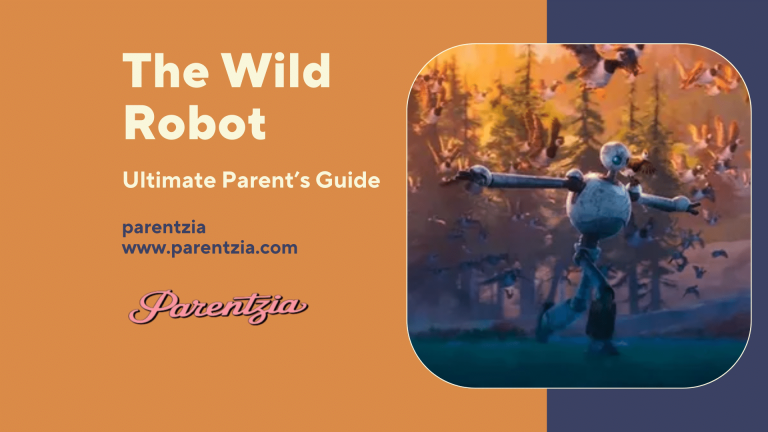 The Wild Robot

Ultimate Parent's Guide

parentzia
www.parentzia.com

Parentzia